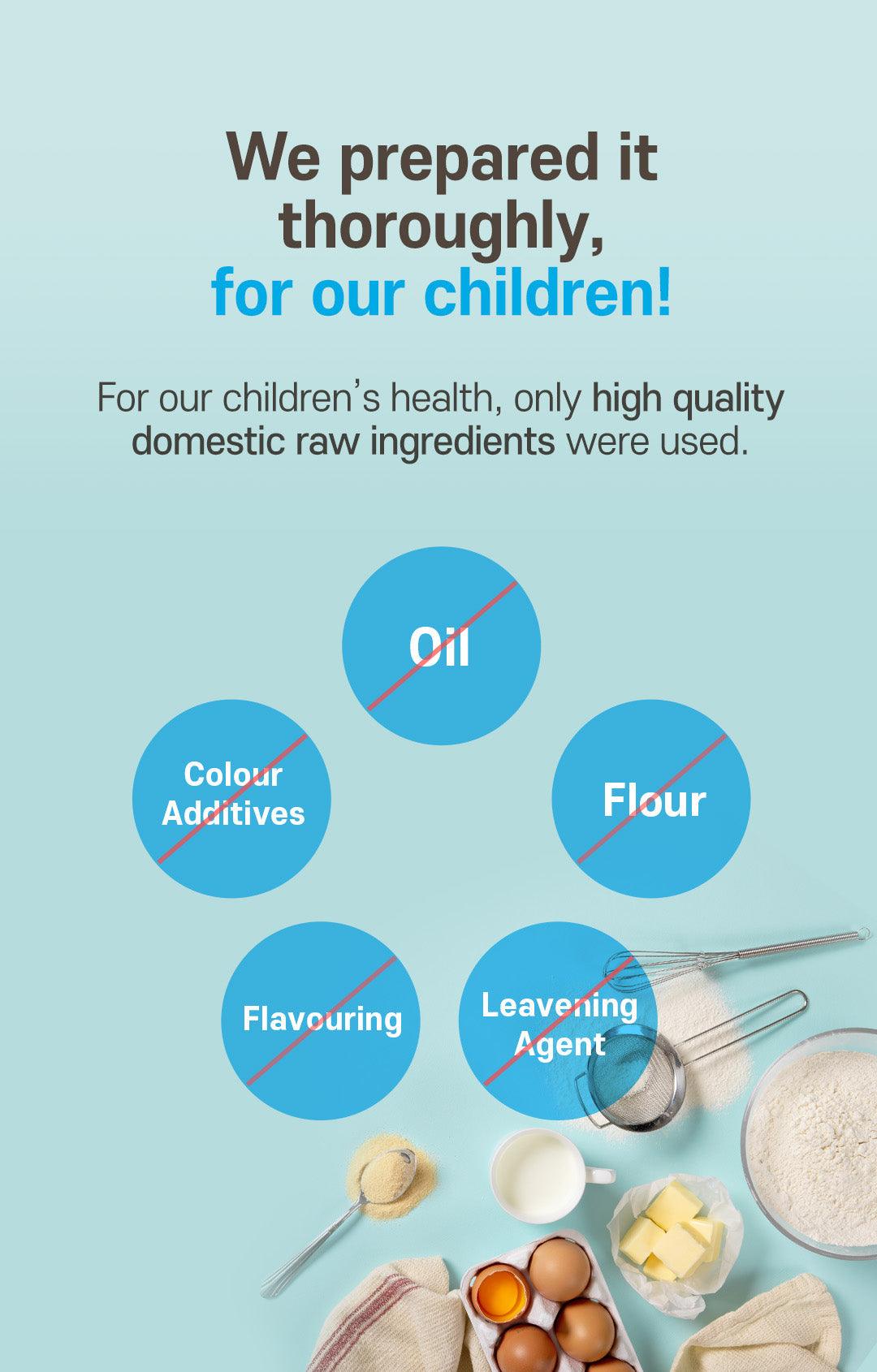 We prepared it thoroughly, for our children!

For our children's health, only high quality domestic raw ingredients were used.

Oil

Colour Additives

Flour

Flavouring

Leavening Agent